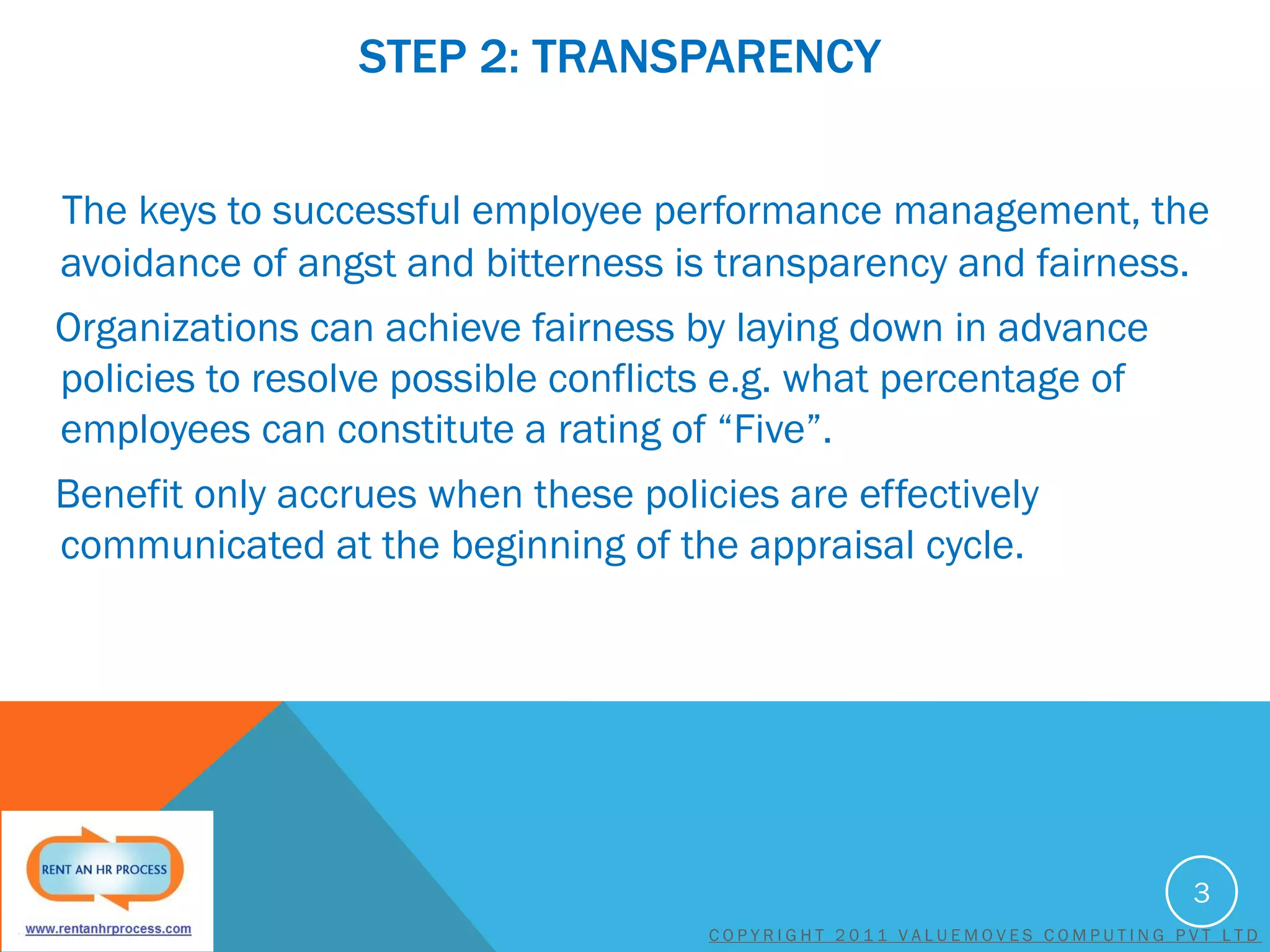 STEP 2: TRANSPARENCY

The keys to successful employee performance management, the avoidance of angst and bitterness is transparency and fairness.

Organizations can achieve fairness by laying down in advance policies to resolve possible conflicts e.g. what percentage of employees can constitute a rating of “Five”.

Benefit only accrues when these policies are effectively communicated at the beginning of the appraisal cycle.

RENT AN HR PROCESS

www.rentanhrprocess.com

3

COPYRIGHT 2011 VALUEMOVES COMPUTING PVT LTD